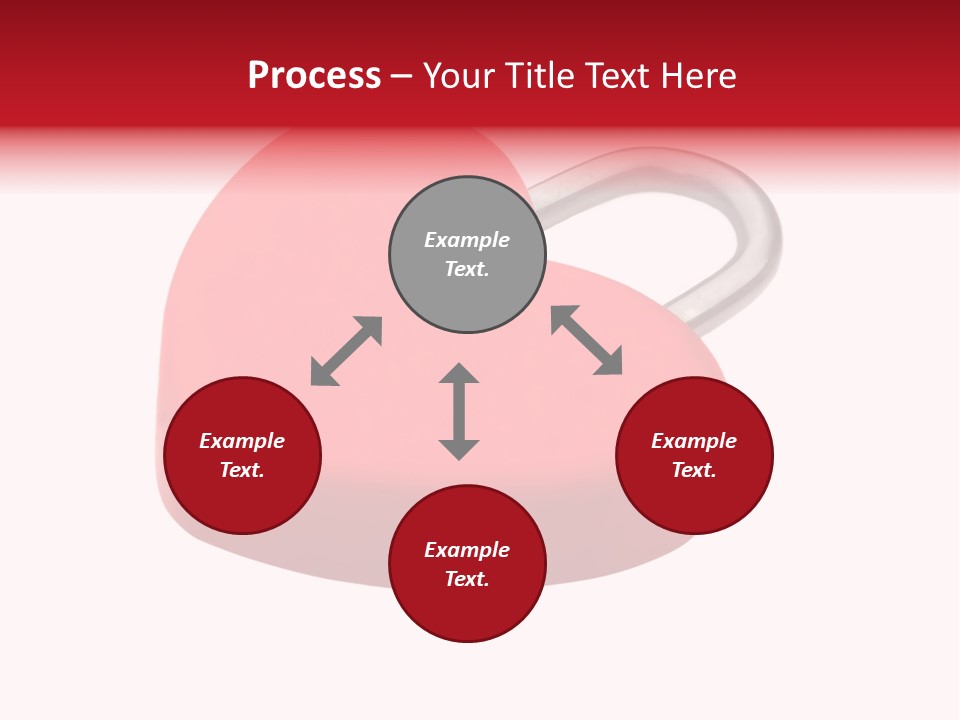 Process – Your Title Text Here

Example Text.

Example Text.

Example Text.

Example Text.